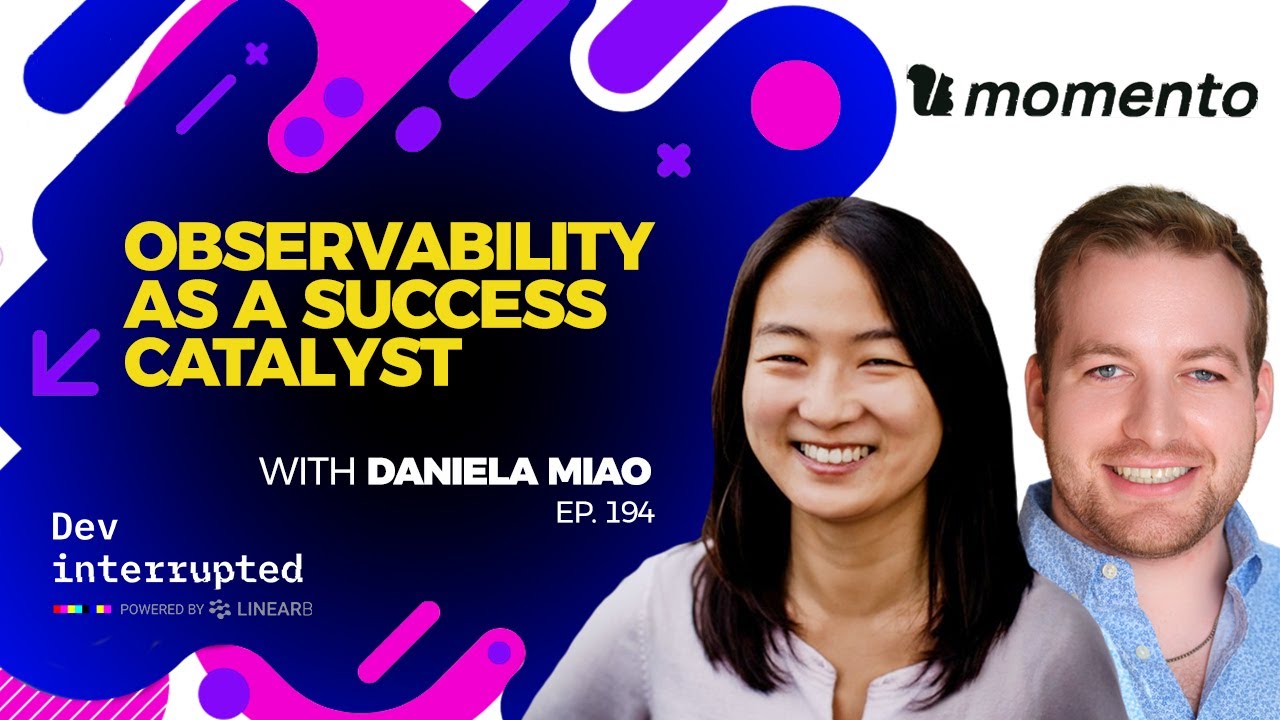 momento

OBSERVABILITY AS A SUCCESS CATALYST

WITH DANIELA MIAO
EP. 194

Dev
interrupted
POWERED BY LINEARB